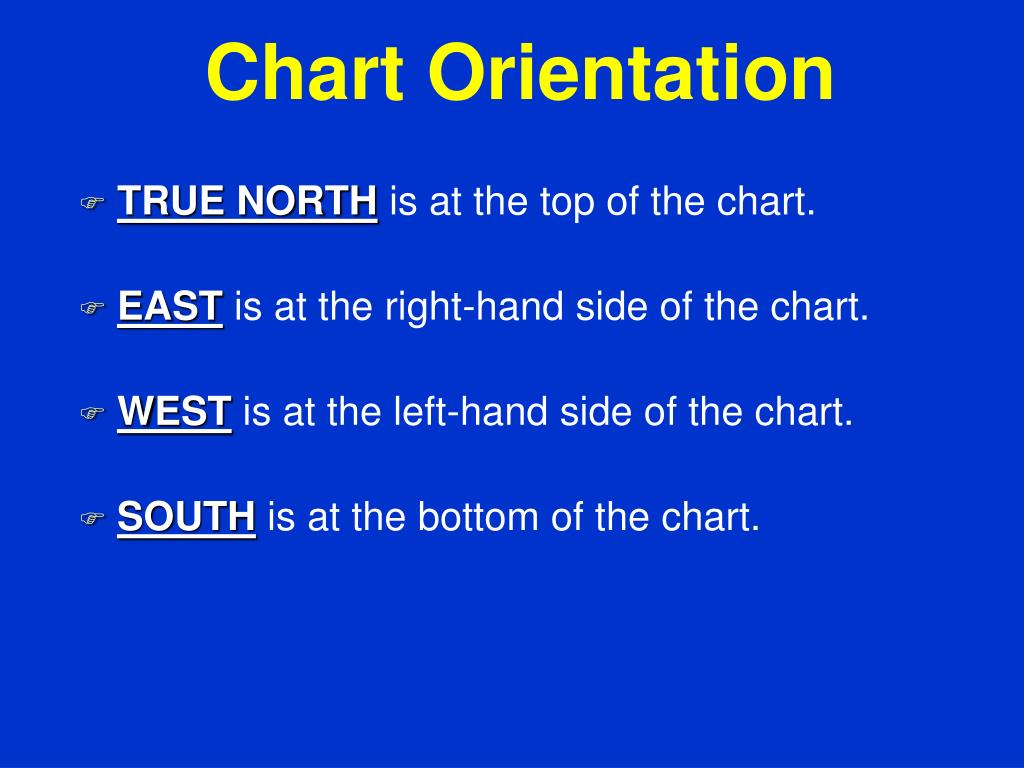 Chart Orientation

TRUE NORTH is at the top of the chart.

EAST is at the right-hand side of the chart.

WEST is at the left-hand side of the chart.

SOUTH is at the bottom of the chart.